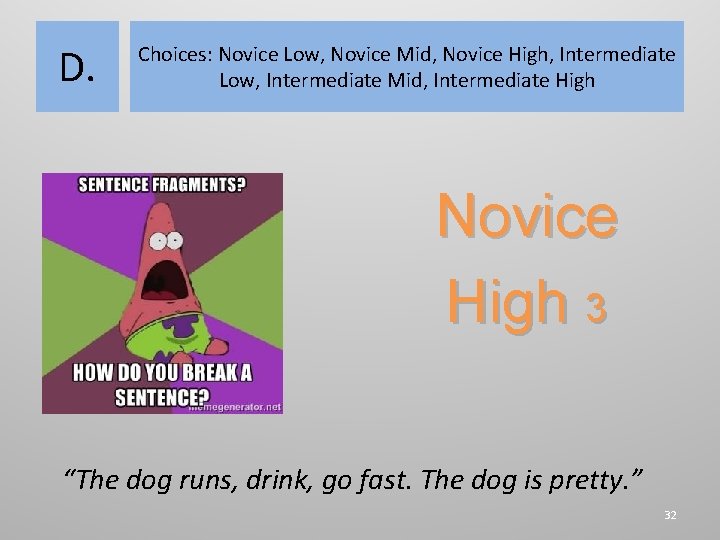 D.

Choices: Novice Low, Novice Mid, Novice High, Intermediate Low, Intermediate Mid, Intermediate High

SENTENCE FRAGMENTS?

HOW DO YOU BREAK A SENTENCE?

memegenerator.net

Novice High 3

"The dog runs, drink, go fast. The dog is pretty."

32